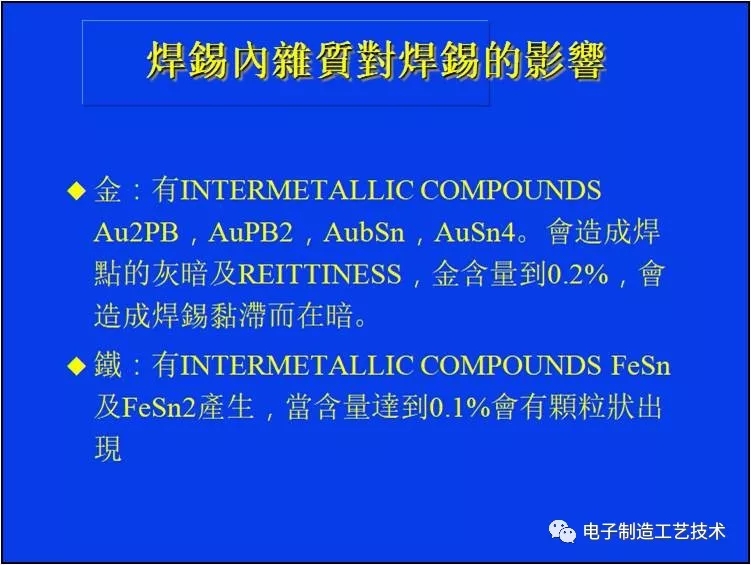 焊錫內雜質對焊錫的影響

◆ 金：有INTERMETALLIC COMPOUNDS Au2PB，AuPB2，AubSn，AuSn4。會造成焊點的灰暗及REITTINESS，金含量到0.2%，會造成焊錫黏滯而在暗。

◆ 鐵：有INTERMETALLIC COMPOUNDS FeSn及FeSn2產生，當含量達到0.1%會有顆粒狀出現

电子制造工艺技术